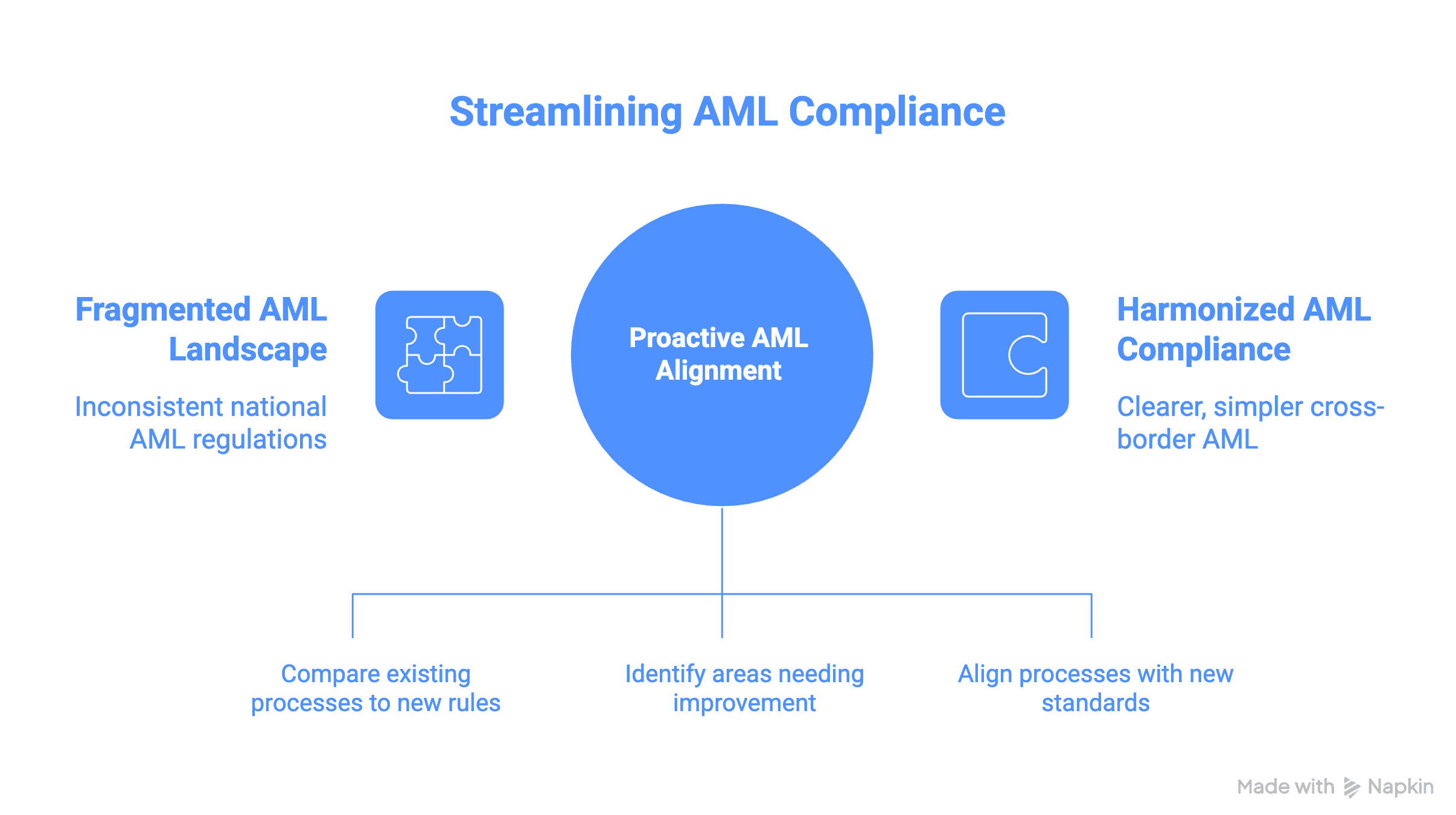 Streamlining AML Compliance

Fragmented AML Landscape

Inconsistent national AML regulations

Proactive AML Alignment

Harmonized AML Compliance

Clearer, simpler cross-border AML

Compare existing processes to new rules

Identify areas needing improvement

Align processes with new standards

Made with Napkin